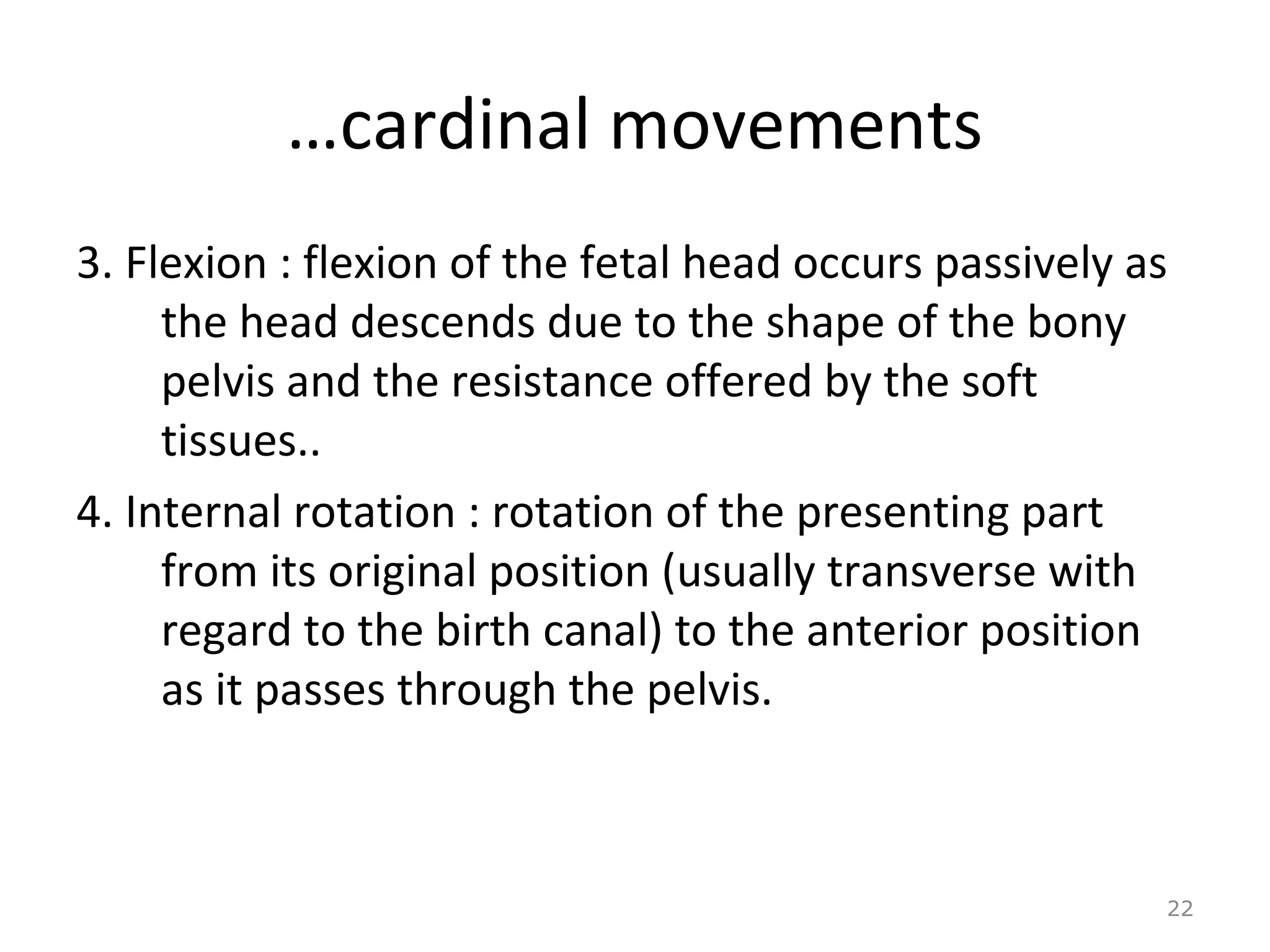 …cardinal movements

3. Flexion : flexion of the fetal head occurs passively as the head descends due to the shape of the bony pelvis and the resistance offered by the soft tissues..

4. Internal rotation : rotation of the presenting part from its original position (usually transverse with regard to the birth canal) to the anterior position as it passes through the pelvis.

22